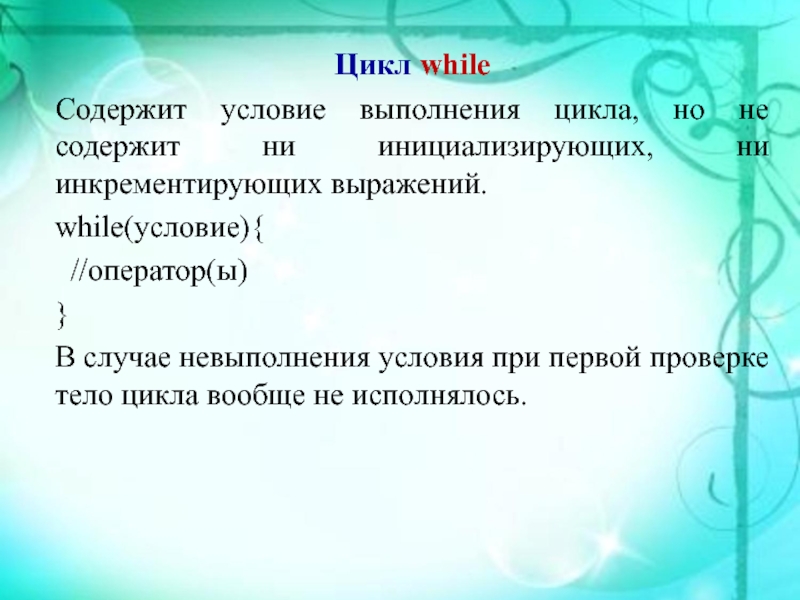 Цикл while

Содержит условие выполнения цикла, но не содержит ни инициализирующих, ни инкрементирующих выражений.

while(условие){

//оператор(ы)

}

В случае невыполнения условия при первой проверке тело цикла вообще не исполнялось.